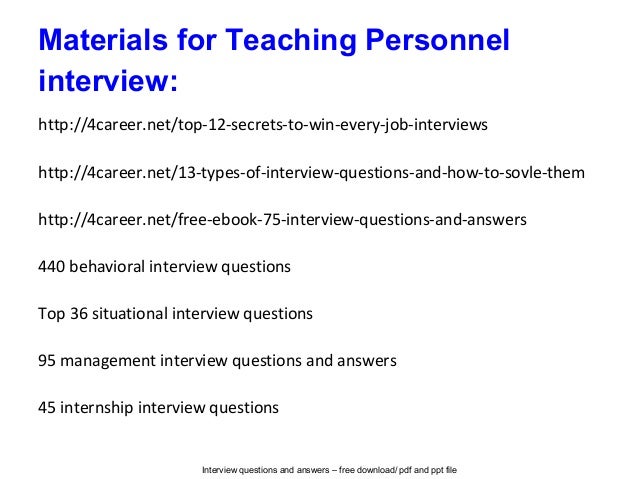 Materials for Teaching Personnel interview:

http://4career.net/top-12-secrets-to-win-every-job-interviews

http://4career.net/13-types-of-interview-questions-and-how-to-sovle-them

http://4career.net/free-ebook-75-interview-questions-and-answers

440 behavioral interview questions

Top 36 situational interview questions

95 management interview questions and answers

45 internship interview questions

Interview questions and answers – free download/ pdf and ppt file